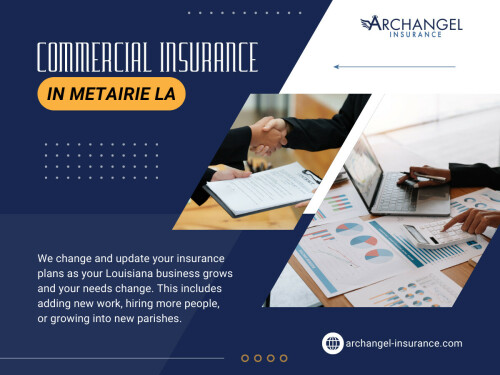 ARCHANGEL
INSURANCE

COMMERCIAL INSURANCE

IN METAIRIE LA

We change and update your insurance plans as your Louisiana business grows and your needs change. This includes adding new work, hiring more people, or growing into new parishes.

archangel-insurance.com